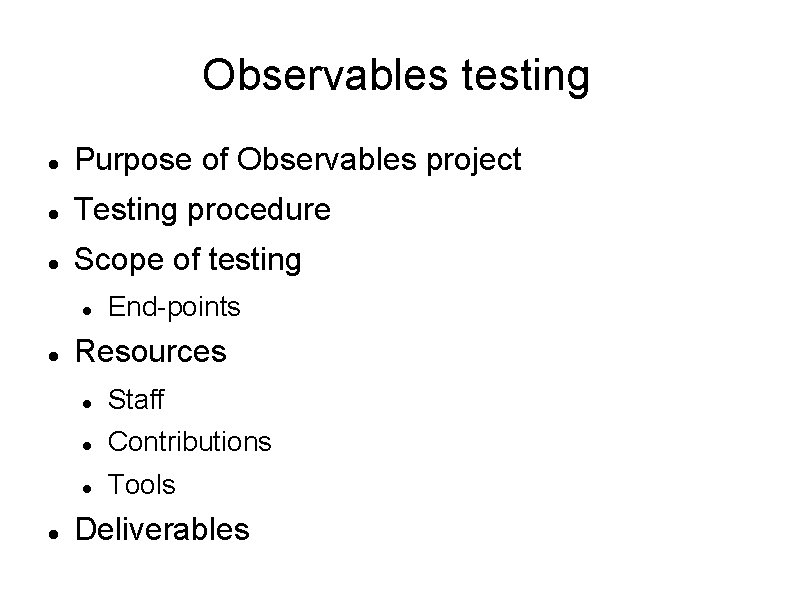 Observables testing

- Purpose of Observables project
- Testing procedure
- Scope of testing
  - End-points
- Resources
  - Staff
  - Contributions
  - Tools
- Deliverables